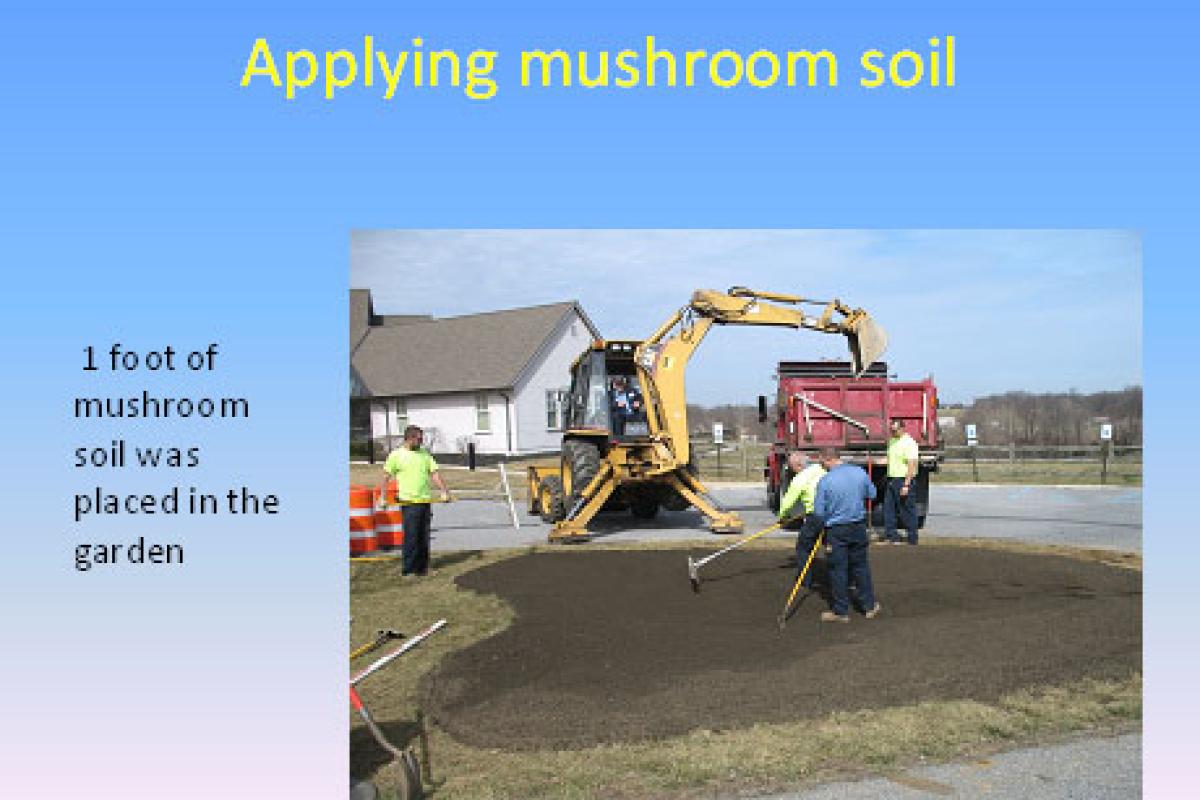 Applying mushroom soil

1 foot of mushroom soil was placed in the garden